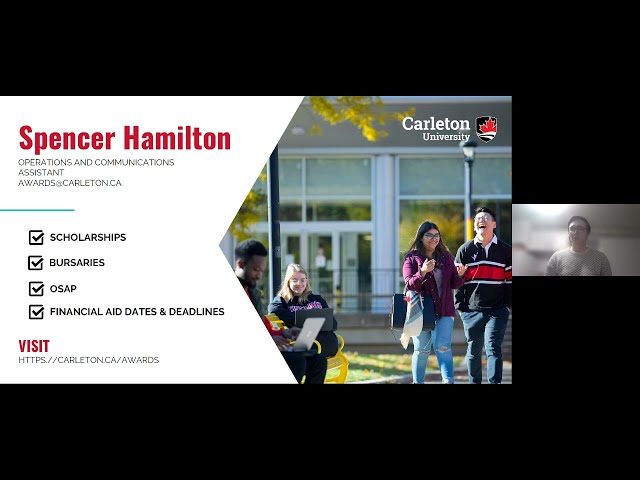 Spencer Hamilton
OPERATIONS AND COMMUNICATIONS ASSISTANT
AWARDS@CARLETON.CA

SCHOLARSHIPS
BURSARIES
OSAP
FINANCIAL AID DATES & DEADLINES

VISIT
HTTPS://CARLETON.CA/AWARDS

Carleton University